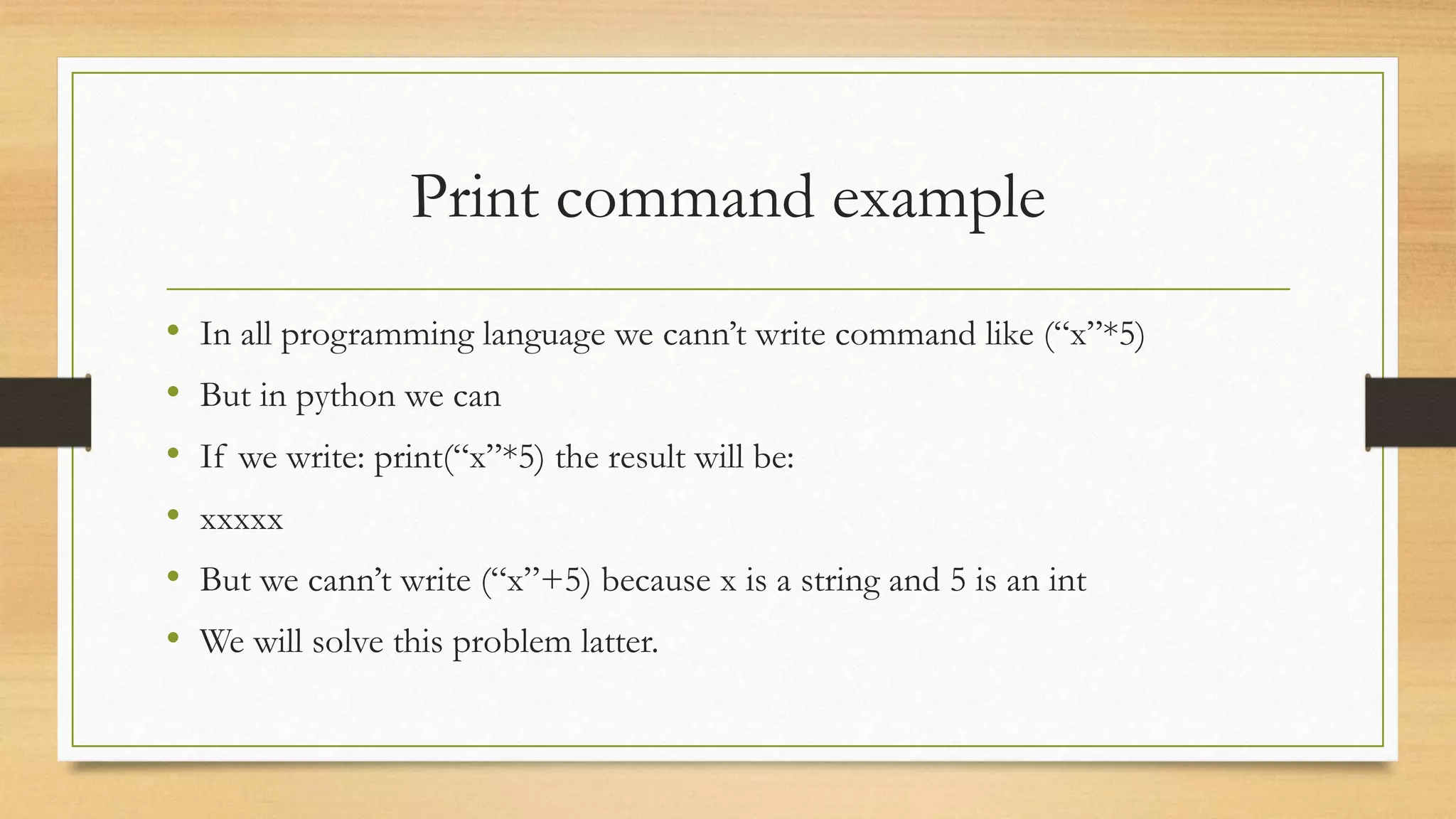 Print command example

• In all programming language we cann’t write command like (“x”*5)
• But in python we can
• If we write: print(“x”*5) the result will be:
• xxxxx
• But we cann’t write (“x”+5) because x is a string and 5 is an int
• We will solve this problem latter.